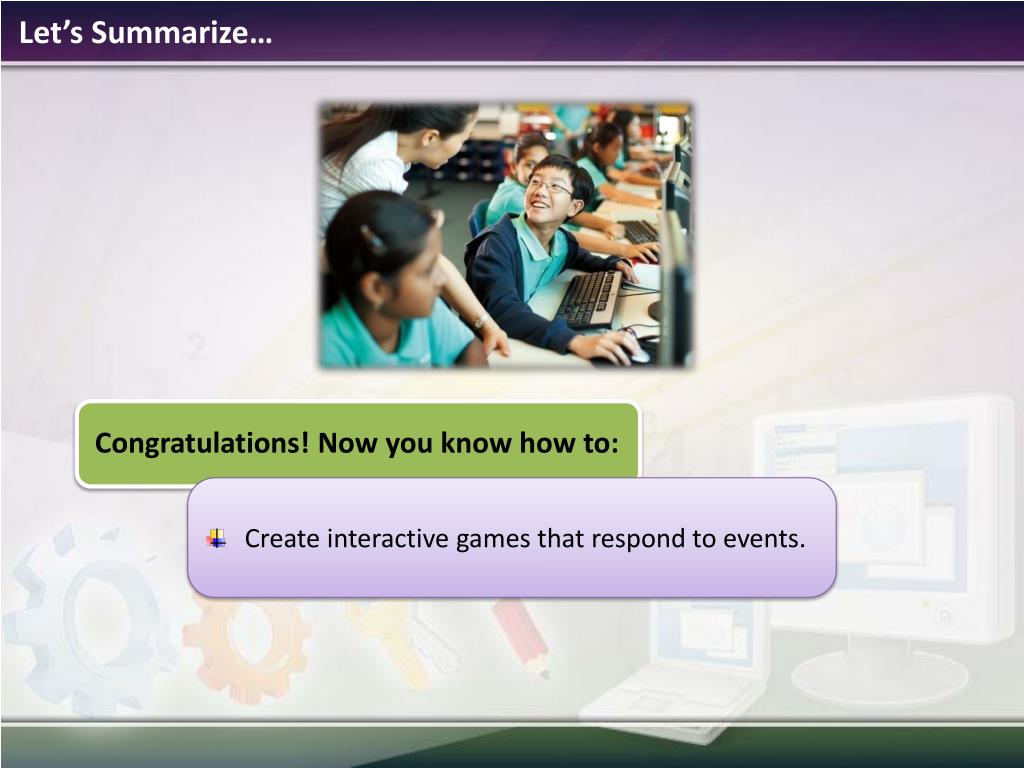 Let’s Summarize…

Congratulations! Now you know how to:

Create interactive games that respond to events.